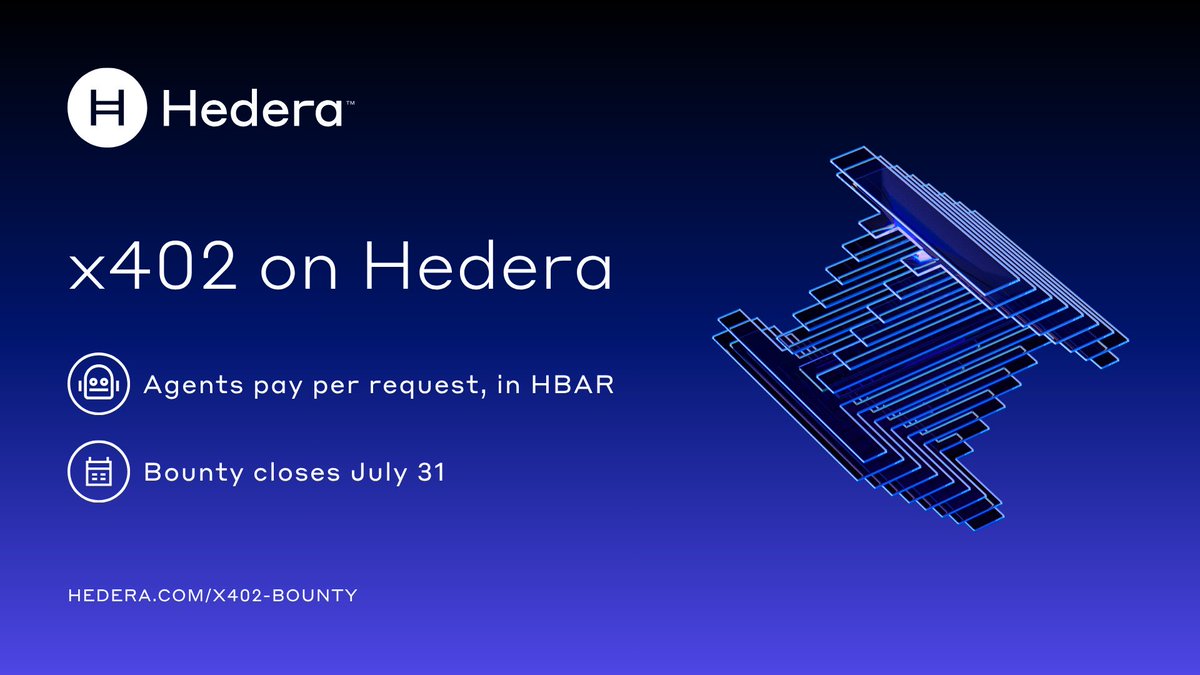 Hedera™

x402 on Hedera

Agents pay per request, in HBAR

Bounty closes July 31

HEDERA.COM/X402-BOUNTY